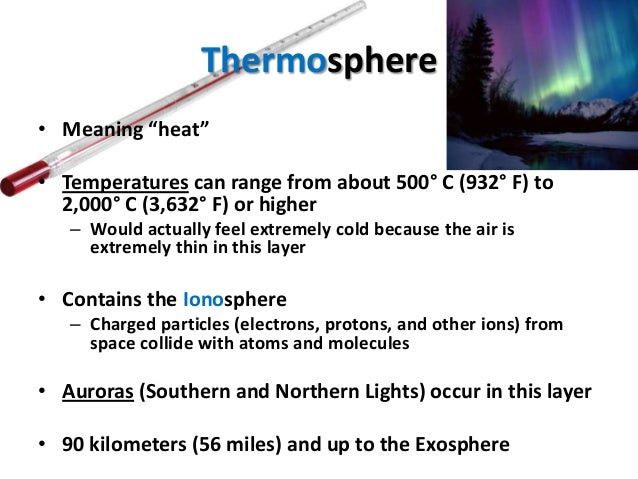 Thermosphere

• Meaning “heat”

• Temperatures can range from about 500° C (932° F) to 2,000° C (3,632° F) or higher
– Would actually feel extremely cold because the air is extremely thin in this layer

• Contains the Ionosphere
– Charged particles (electrons, protons, and other ions) from space collide with atoms and molecules

• Auroras (Southern and Northern Lights) occur in this layer

• 90 kilometers (56 miles) and up to the Exosphere